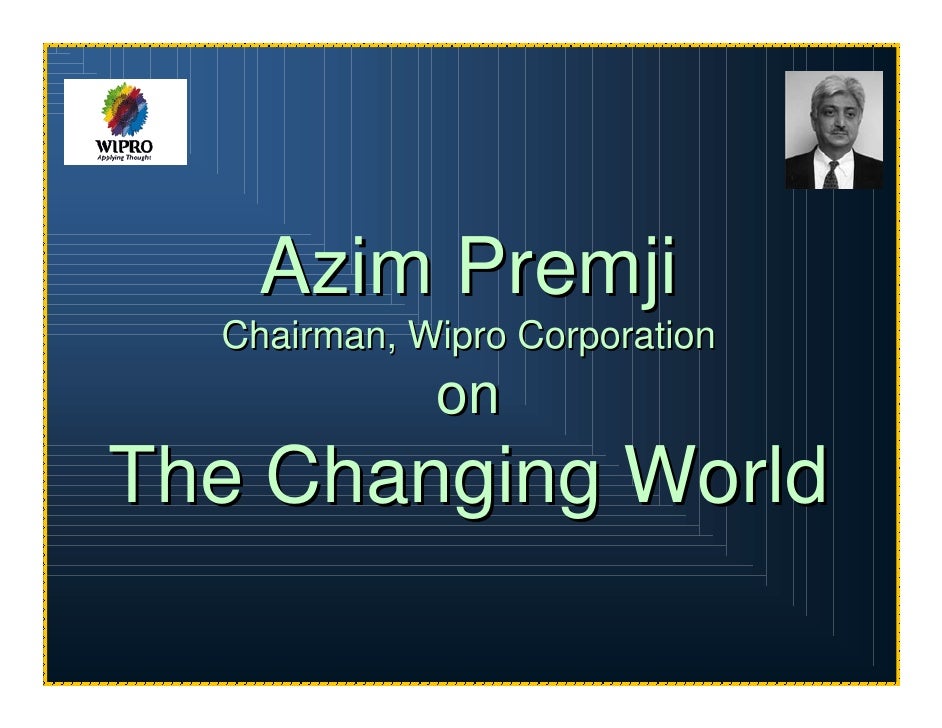 WIPRO
Applying Thought

Azim Premji
Chairman, Wipro Corporation
on
The Changing World